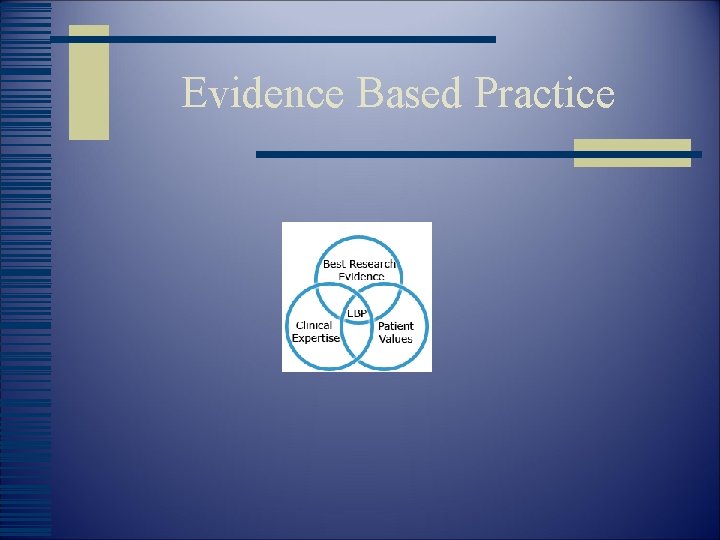 Evidence Based Practice

Best Research Evidence

EBP

Clinical Expertise

Patient Values